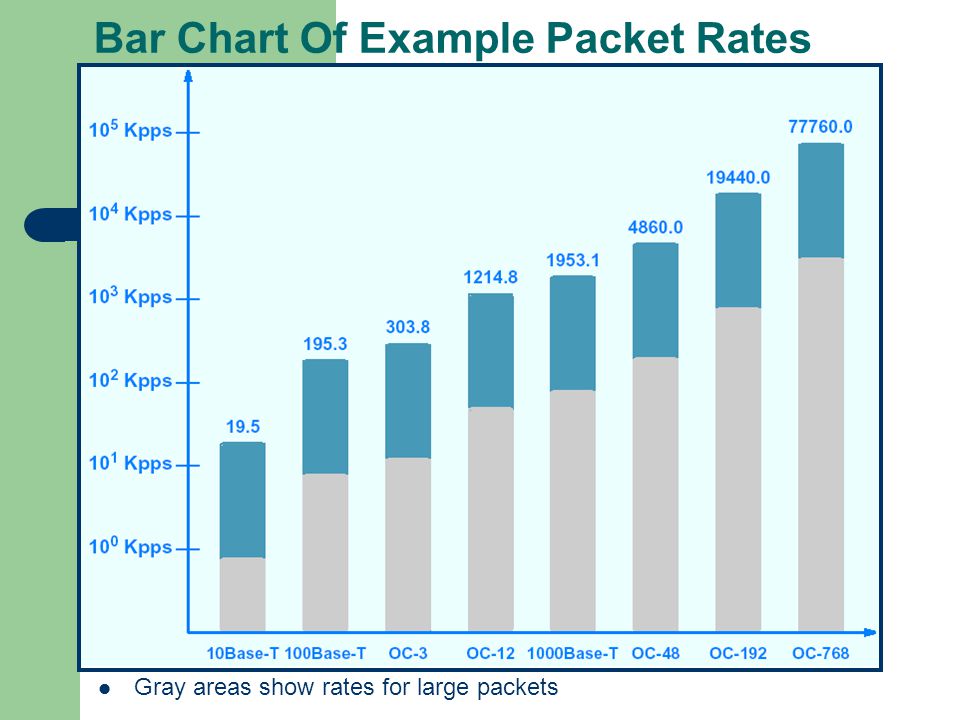 Bar Chart Of Example Packet Rates

$10^5$ Kpps
$10^4$ Kpps
$10^3$ Kpps
$10^2$ Kpps
$10^1$ Kpps
$10^0$ Kpps

19.5
195.3
303.8
1214.8
1953.1
4860.0
19440.0
77760.0

10Base-T 100Base-T OC-3 OC-12 1000Base-T OC-48 OC-192 OC-768

Gray areas show rates for large packets